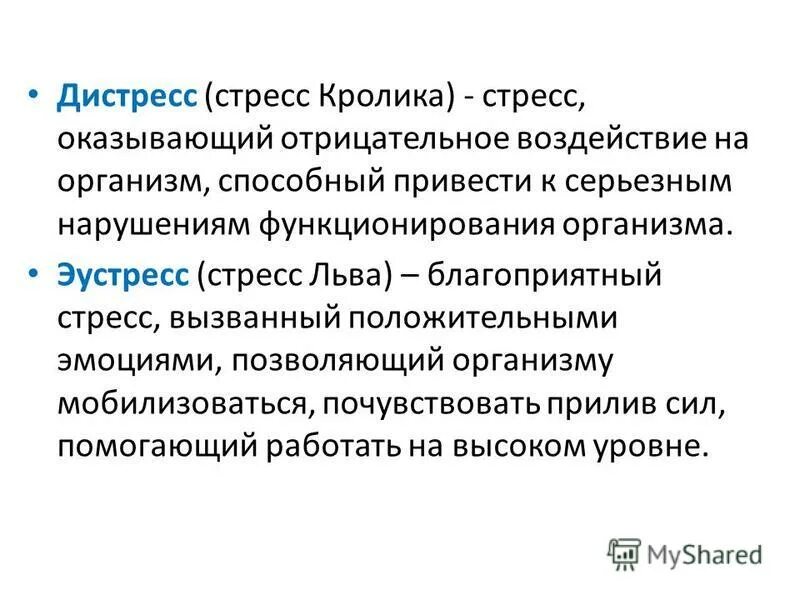 • Дистресс (стресс Кролика) - стресс, оказывающий отрицательное воздействие на организм, способный привести к серьезным нарушениям функционирования организма.

• Эустресс (стресс Льва) – благоприятный стресс, вызванный положительными эмоциями, позволяющий организму мобилизоваться, почувствовать прилив сил, помогающий работать на высоком уровне.

MyShared